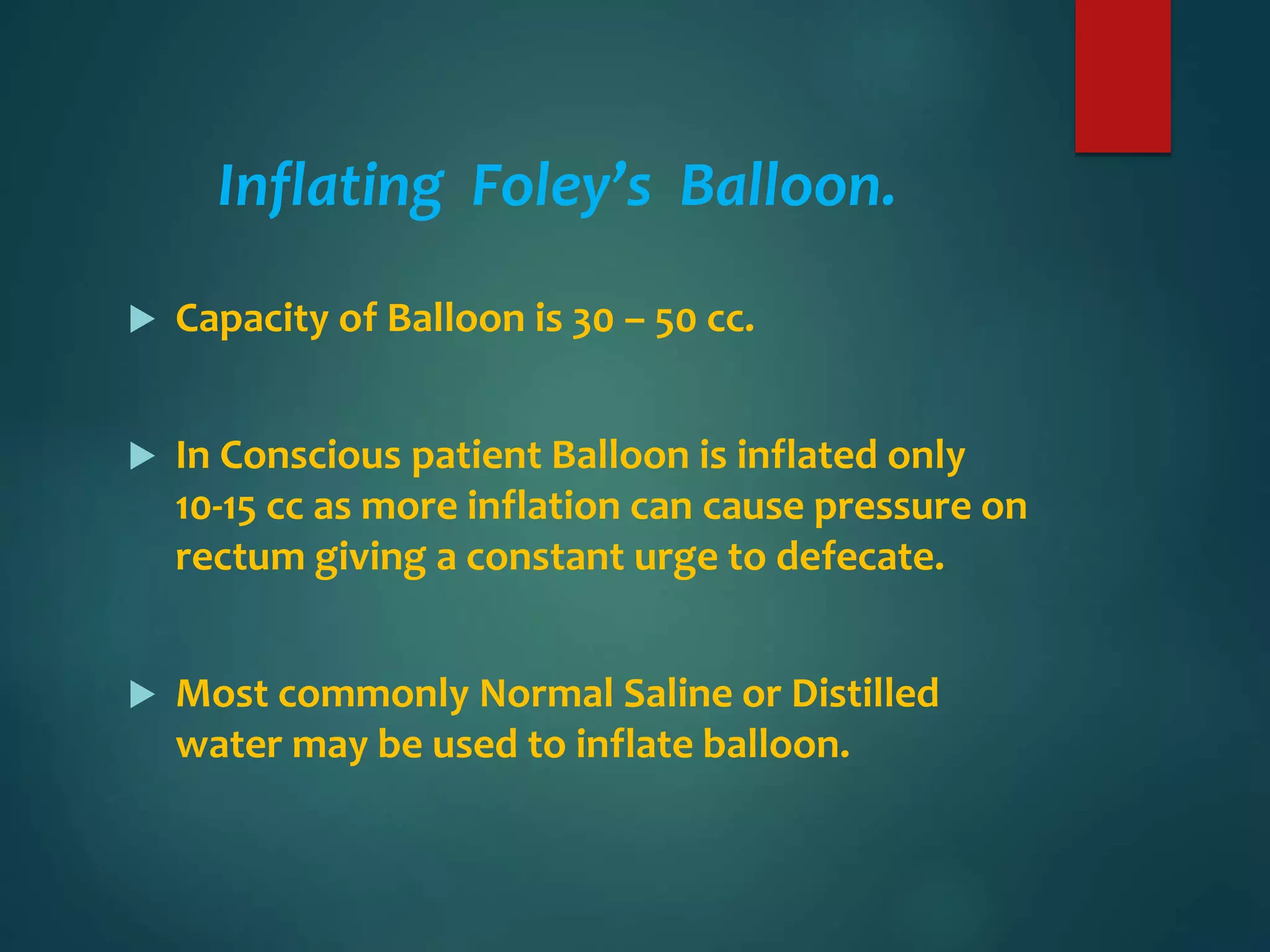 Inflating Foley’s Balloon.

Capacity of Balloon is 30 – 50 cc.

In Conscious patient Balloon is inflated only 10-15 cc as more inflation can cause pressure on rectum giving a constant urge to defecate.

Most commonly Normal Saline or Distilled water may be used to inflate balloon.